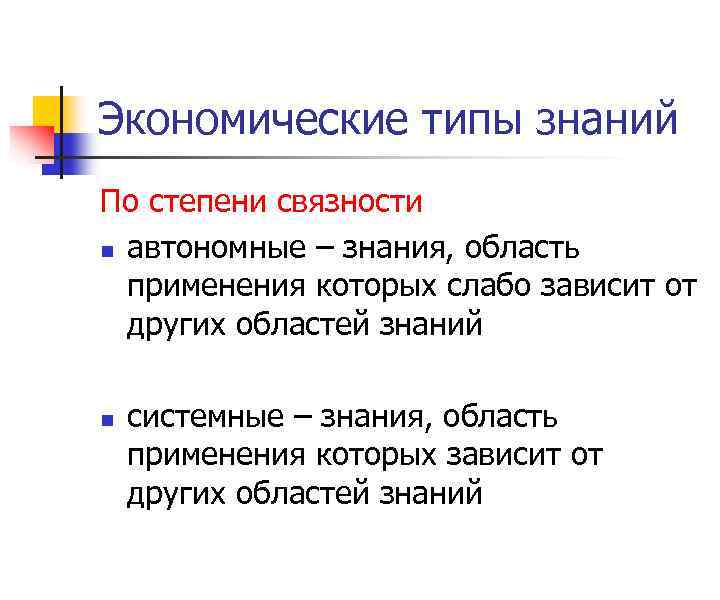 Экономические типы знаний

По степени связности

- автономные – знания, область применения которых слабо зависит от других областей знаний

- системные – знания, область применения которых зависит от других областей знаний